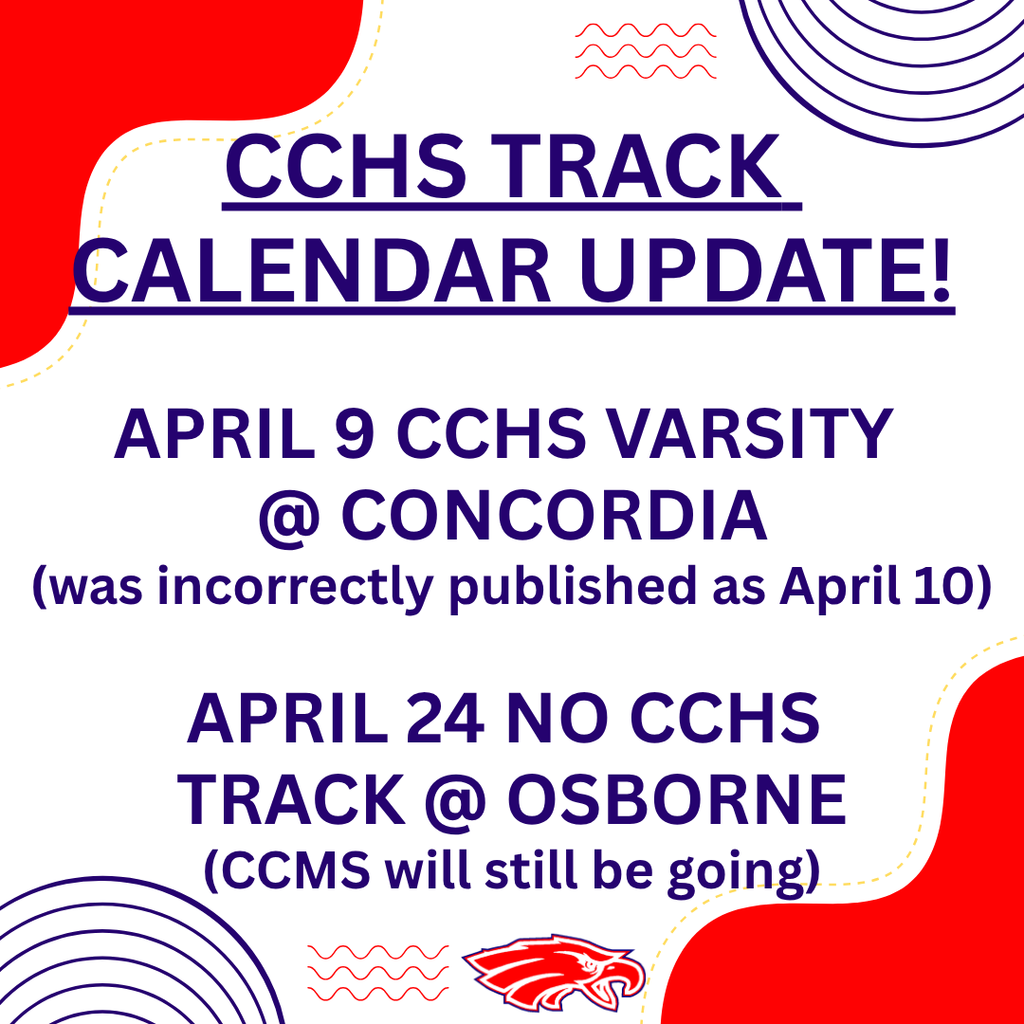 CCHS TRACK CALENDAR UPDATE!

APRIL 9 CCHS VARSITY @ CONCORDIA
(was incorrectly published as April 10)

APRIL 24 NO CCHS TRACK @ OSBORNE
(CCMS will still be going)